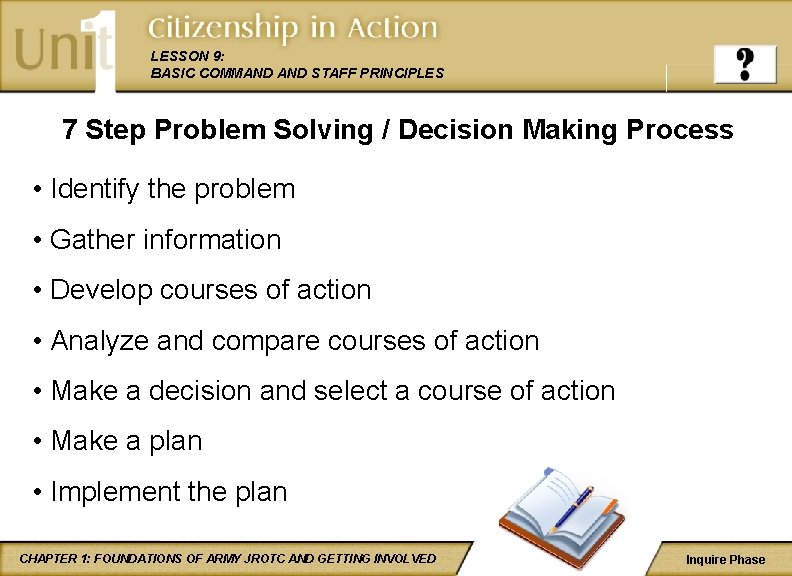 Unit 1 Citizenship in Action
LESSON 9:
BASIC COMMAND AND STAFF PRINCIPLES

?

7 Step Problem Solving / Decision Making Process

• Identify the problem
• Gather information
• Develop courses of action
• Analyze and compare courses of action
• Make a decision and select a course of action
• Make a plan
• Implement the plan

CHAPTER 1: FOUNDATIONS OF ARMY JROTC AND GETTING INVOLVED

Inquire Phase